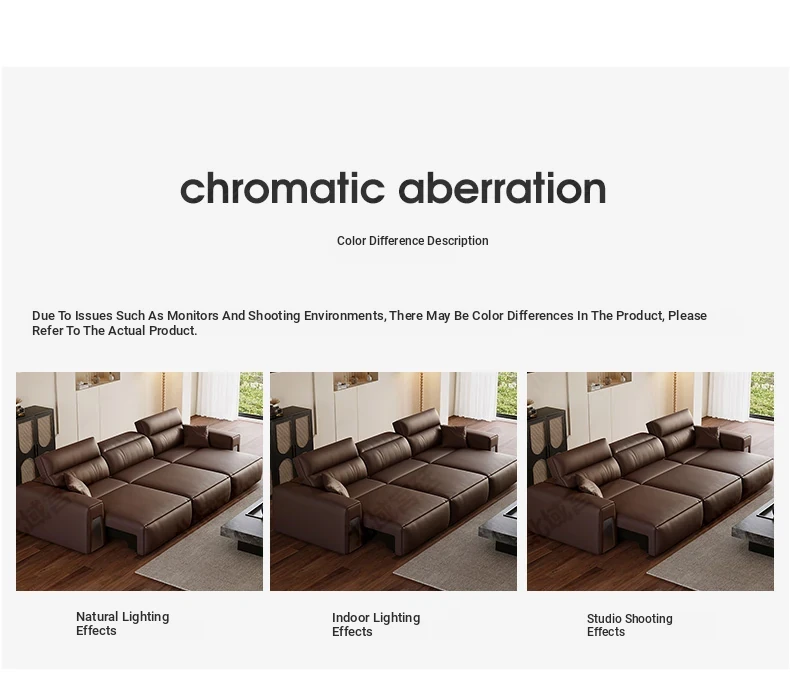 chromatic aberration

Color Difference Description

Due To Issues Such As Monitors And Shooting Environments, There May Be Color Differences In The Product, Please Refer To The Actual Product.

Natural Lighting Effects

Indoor Lighting Effects

Studio Shooting Effects